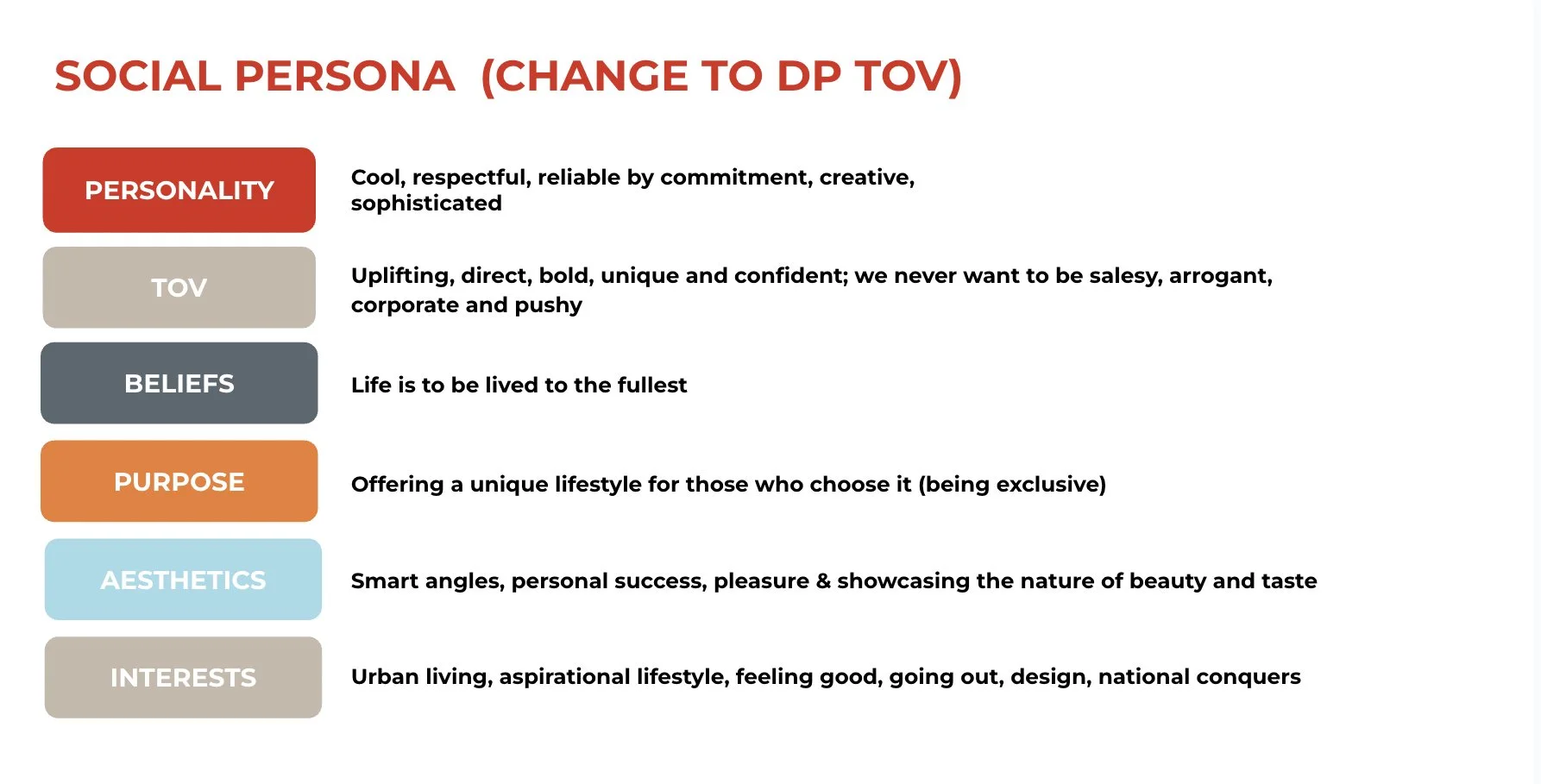 SOCIAL PERSONA (CHANGE TO DP TOV)

PERSONALITY

Cool, respectful, reliable by commitment, creative, sophisticated

TOV

Uplifting, direct, bold, unique and confident; we never want to be salesy, arrogant, corporate and pushy

BELIEFS

Life is to be lived to the fullest

PURPOSE

Offering a unique lifestyle for those who choose it (being exclusive)

AESTHETICS

Smart angles, personal success, pleasure & showcasing the nature of beauty and taste

INTERESTS

Urban living, aspirational lifestyle, feeling good, going out, design, national conquers